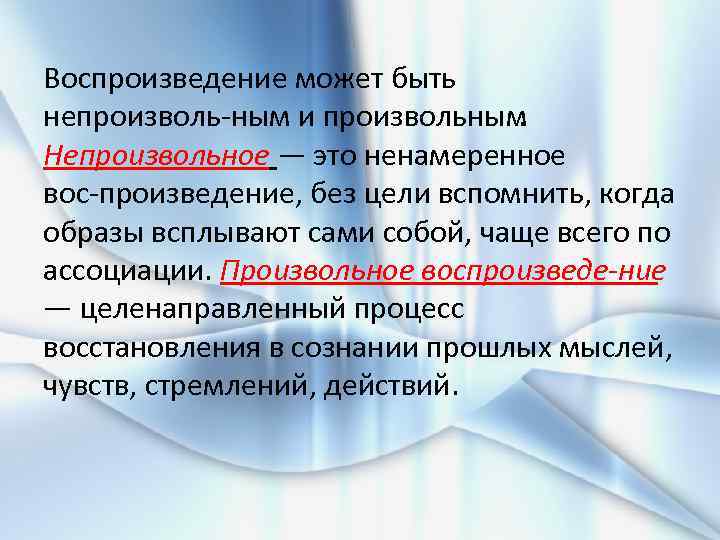 Воспроизведение может быть непроизволь-ным и произвольным. Непроизвольное — это ненамеренное вос-произведение, без цели вспомнить, когда образы всплывают сами собой, чаще всего по ассоциации. Произвольное воспроизведе-ние — целенаправленный процесс восстановления в сознании прошлых мыслей, чувств, стремлений, действий.